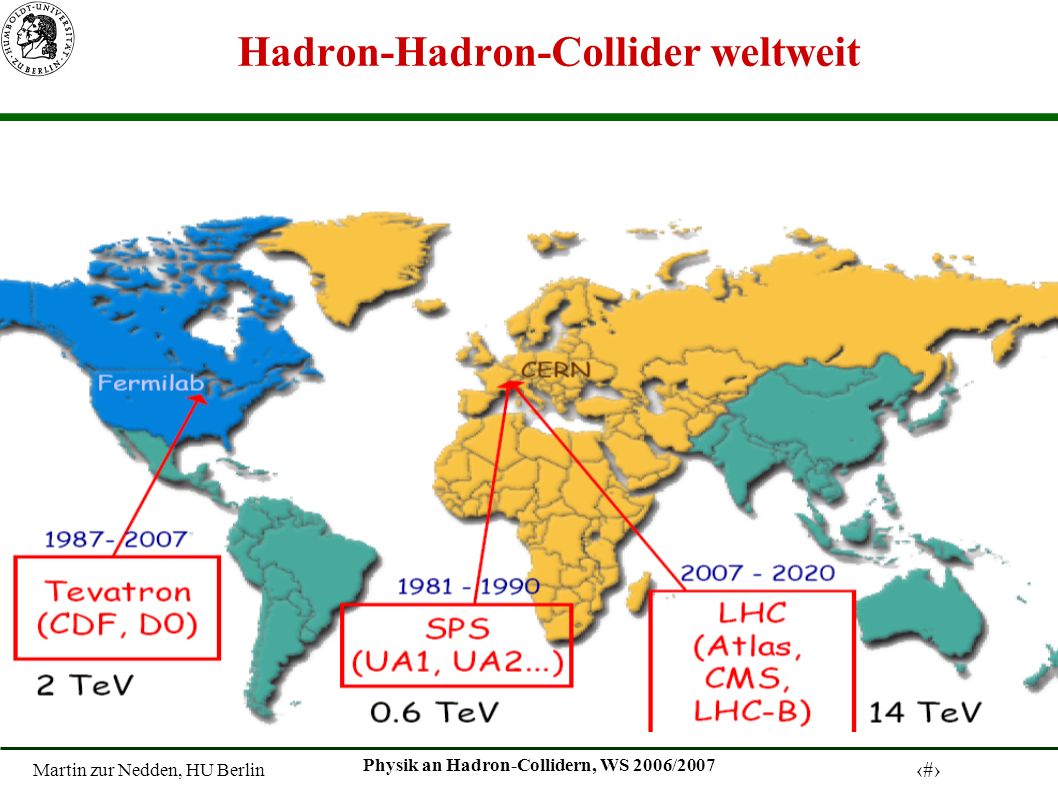 HUMBOLDT-UNIVERSITÄT ZU BERLIN

Hadron-Hadron-Collider weltweit

Fermilab

CERN

1987- 2007

Tevatron (CDF, D0)

2 TeV

1981 - 1990

SPS (UA1, UA2...)

0.6 TeV

2007 - 2020

LHC (Atlas, CMS, LHC-B)

14 TeV

Martin zur Nedden, HU Berlin

Physik an Hadron-Collidern, WS 2006/2007

‹#›